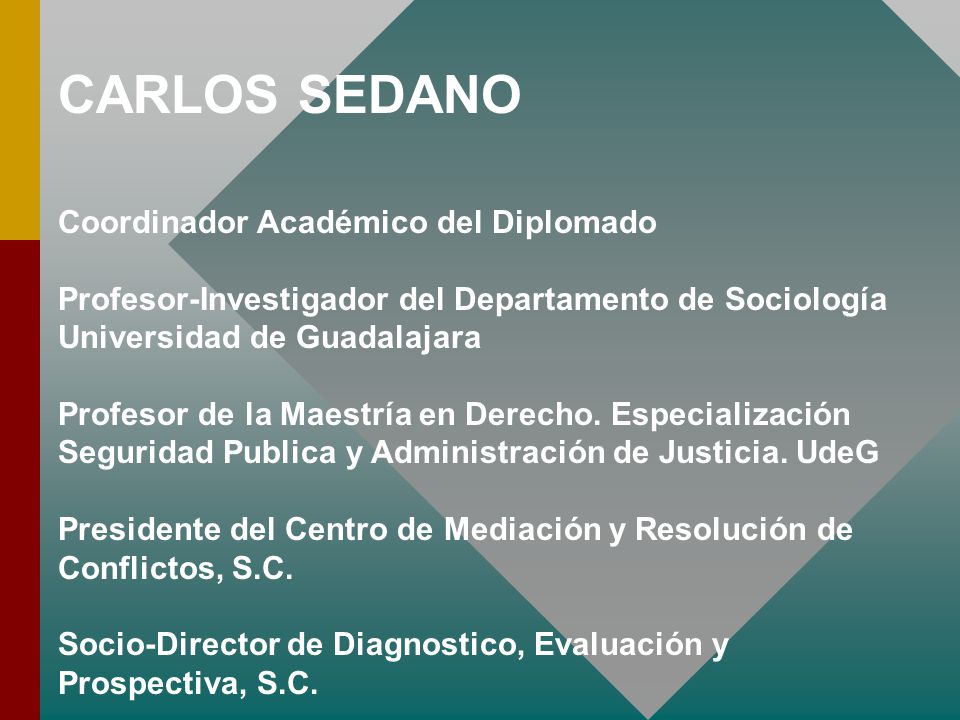 CARLOS SEDANO

Coordinador Académico del Diplomado

Profesor-Investigador del Departamento de Sociología Universidad de Guadalajara

Profesor de la Maestría en Derecho. Especialización Seguridad Publica y Administración de Justicia. UdeG

Presidente del Centro de Mediación y Resolución de Conflictos, S.C.

Socio-Director de Diagnostico, Evaluación y Prospectiva, S.C.